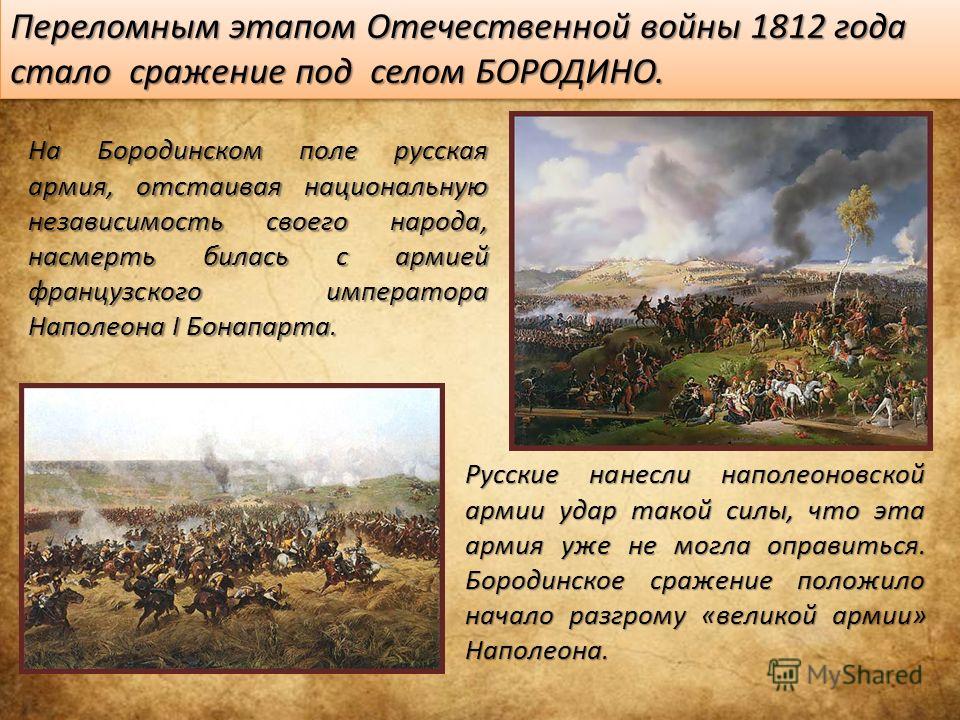 Переломным этапом Отечественной войны 1812 года стало сражение под селом БОРОДИНО.

На Бородинском поле русская армия, отстаивая национальную независимость своего народа, насмерть билась с армией французского императора Наполеона I Бонапарта.

Русские нанесли наполеоновской армии удар такой силы, что эта армия уже не могла оправиться. Бородинское сражение положило начало разгрому «великой армии» Наполеона.

MyShared